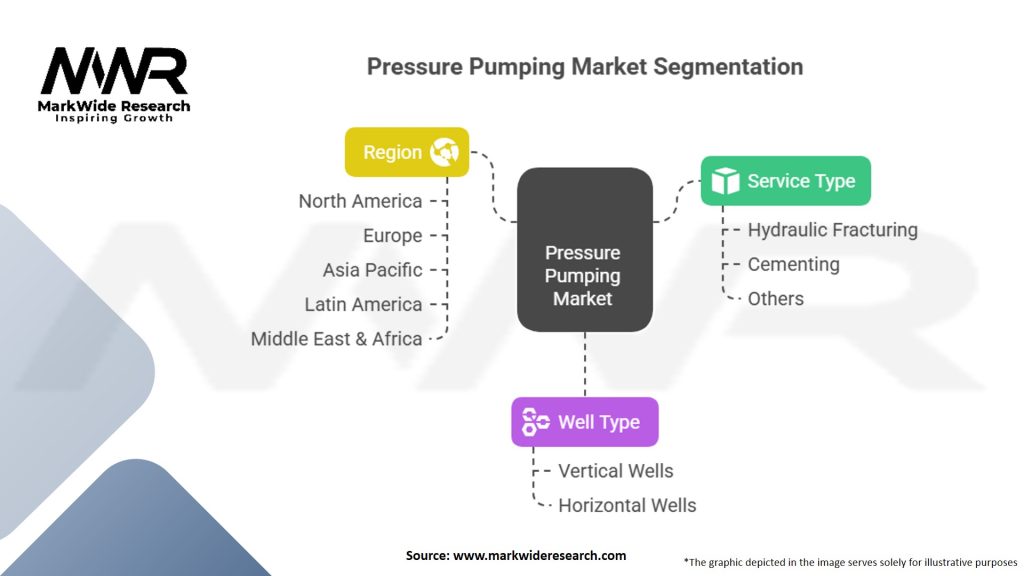 MWR
MarkWide Research
Inspiring Growth

Pressure Pumping Market Segmentation

Region
North America
Europe
Asia Pacific
Latin America
Middle East & Africa

Pressure Pumping Market

Service Type
Hydraulic Fracturing
Cementing
Others

Well Type
Vertical Wells
Horizontal Wells

Source: www.markwideresearch.com

*The graphic depicted in the image serves solely for illustrative purposes